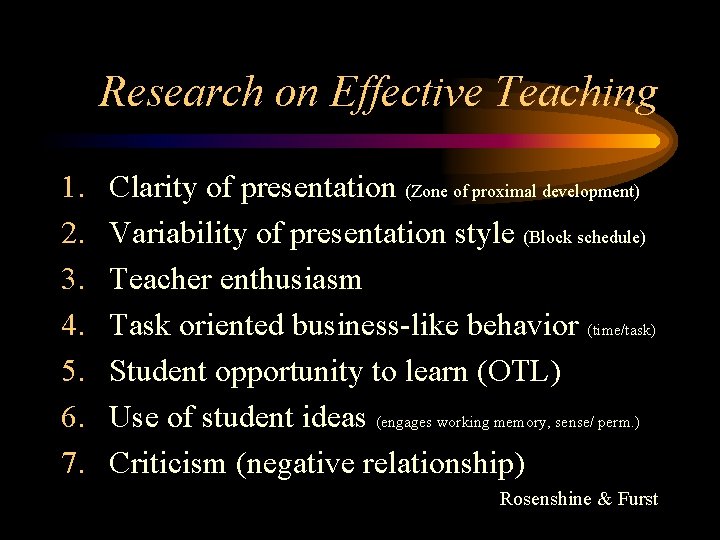 Research on Effective Teaching

1. Clarity of presentation (Zone of proximal development)
2. Variability of presentation style (Block schedule)
3. Teacher enthusiasm
4. Task oriented business-like behavior (time/task)
5. Student opportunity to learn (OTL)
6. Use of student ideas (engages working memory, sense/ perm.)
7. Criticism (negative relationship)

Rosenshine & Furst